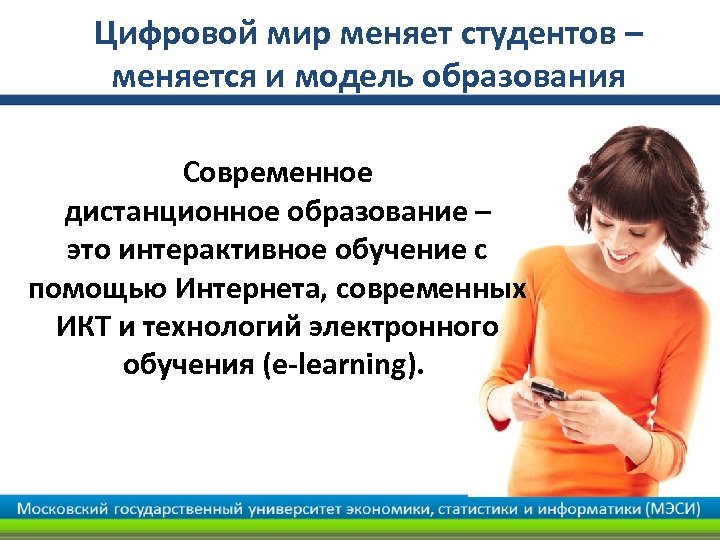 Цифровой мир меняет студентов – меняется и модель образования

Современное дистанционное образование – это интерактивное обучение с помощью Интернета, современных ИКТ и технологий электронного обучения (e-learning).

Московский государственный университет экономики, статистики и информатики (МЭСИ)